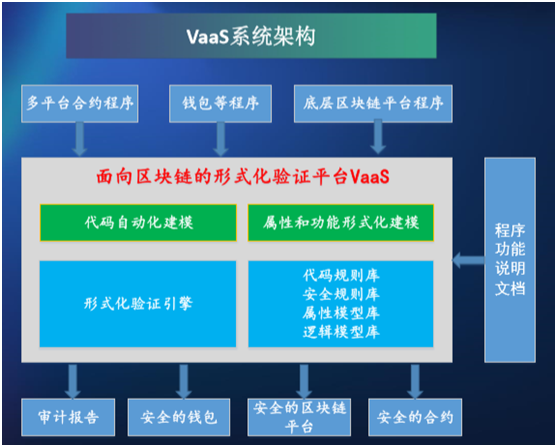 VaaS系统架构

多平台合约程序

钱包等程序

底层区块链平台程序

面向区块链的形式化验证平台VaaS

代码自动化建模

属性和功能形式化建模

形式化验证引擎

代码规则库
安全规则库
属性模型库
逻辑模型库

程序功能说明文档

审计报告

安全的钱包

安全的区块链平台

安全的合约